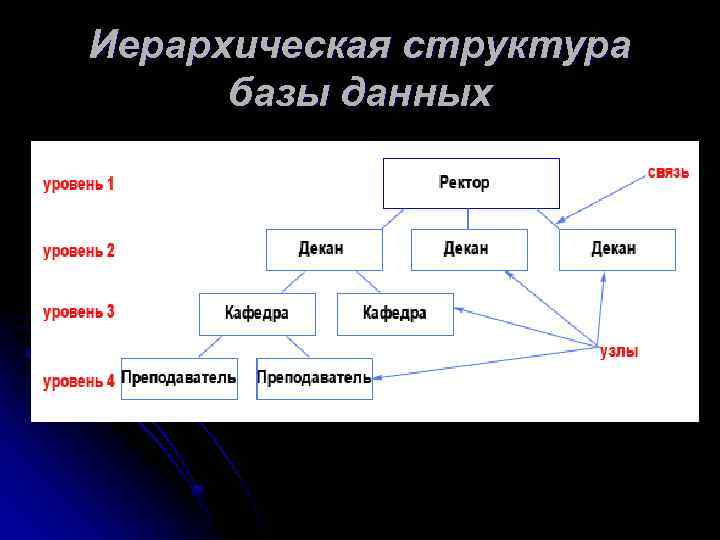 Иерархическая структура базы данных

уровень 1

Ректор

связь

уровень 2

Декан

Декан

Декан

уровень 3

Кафедра

Кафедра

узлы

уровень 4

Преподаватель

Преподаватель